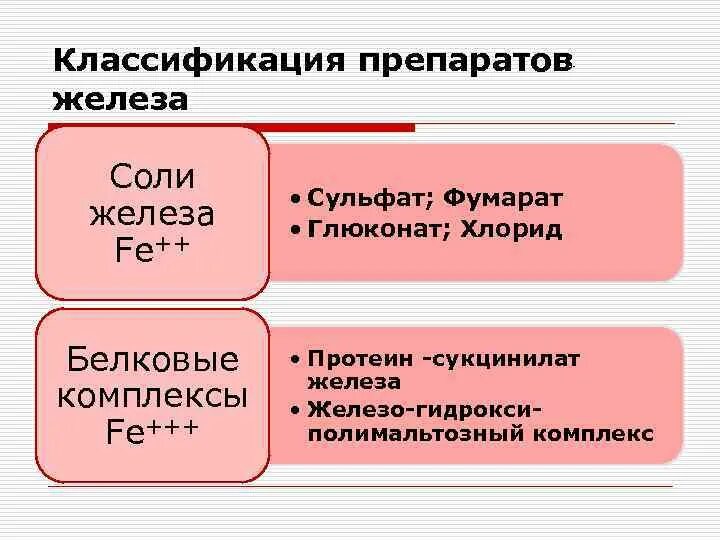 Классификация препаратов железа

Соли железа $Fe^{++}$

• Сульфат; Фумарат
• Глюконат; Хлорид

Белковые комплексы $Fe^{+++}$

• Протеин -сукцинилат железа
• Железо-гидрокси-полимальтозный комплекс